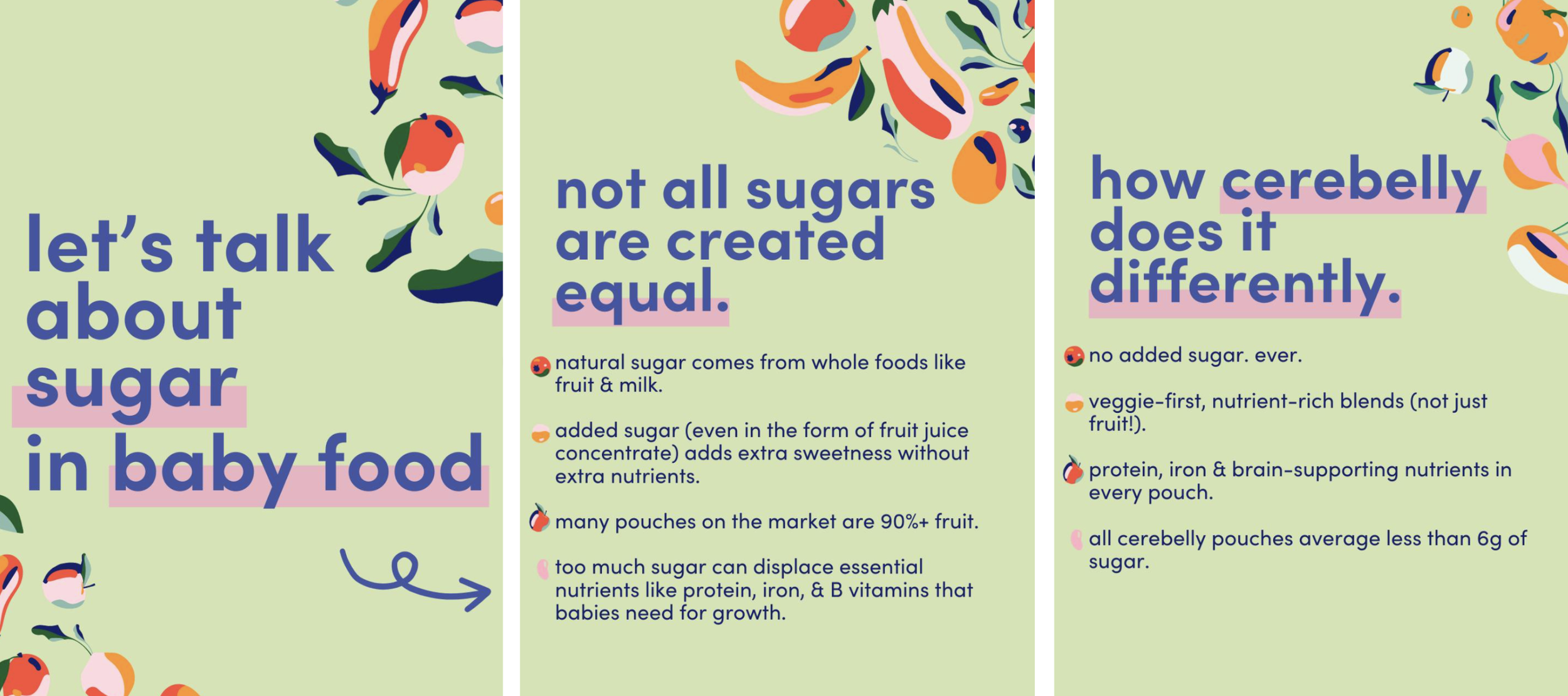 let's talk about sugar in baby food

not all sugars are created equal.

natural sugar comes from whole foods like fruit & milk.

added sugar (even in the form of fruit juice concentrate) adds extra sweetness without extra nutrients.

many pouches on the market are 90%+ fruit.

too much sugar can displace essential nutrients like protein, iron, & B vitamins that babies need for growth.

how cerebelly does it differently.

no added sugar. ever.

veggie-first, nutrient-rich blends (not just fruit!).

protein, iron & brain-supporting nutrients in every pouch.

all cerebelly pouches average less than 6g of sugar.